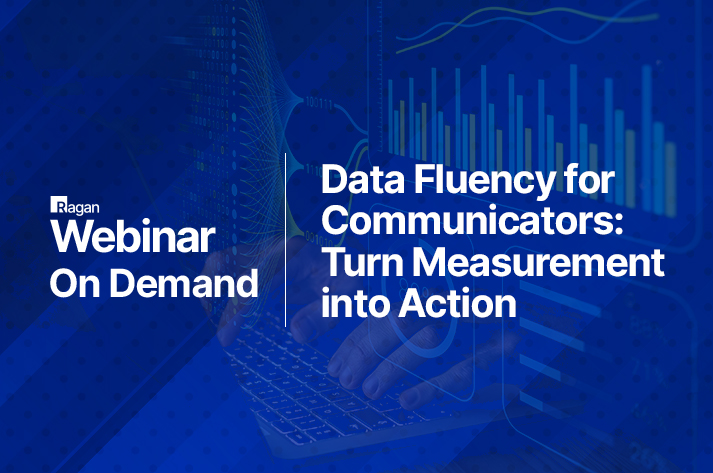 Ragan
Webinar
On Demand

Data Fluency for Communicators: Turn Measurement into Action